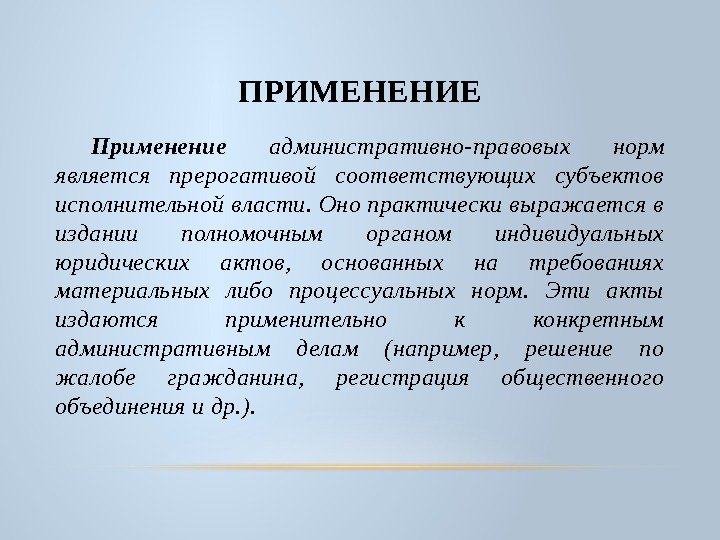 ПРИМЕНЕНИЕ

Применение административно-правовых норм является прерогативой соответствующих субъектов исполнительной власти. Оно практически выражается в издании полномочным органом индивидуальных юридических актов, основанных на требованиях материальных либо процессуальных норм. Эти акты издаются применительно к конкретным административным делам (например, решение по жалобе гражданина, регистрация общественного объединения и др.).